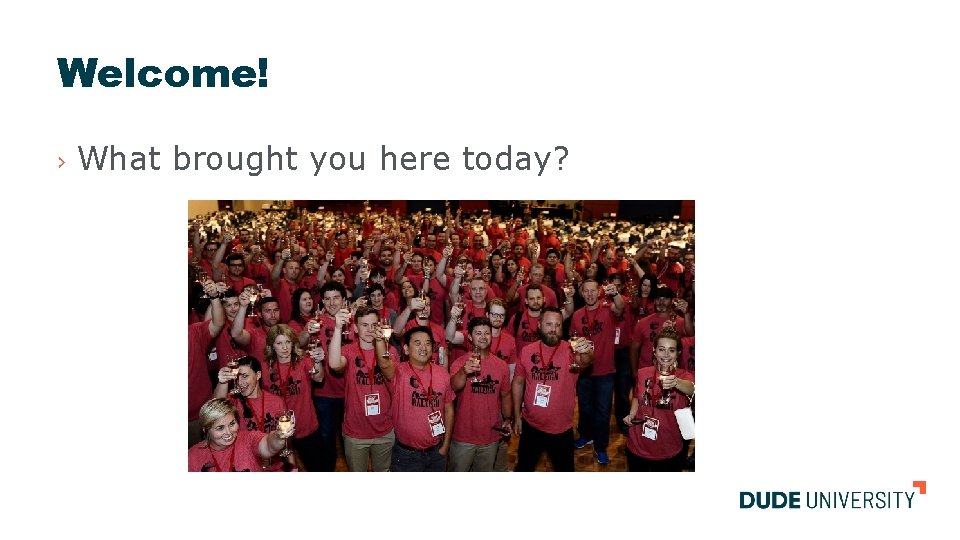 Welcome!

› What brought you here today?

DUDE UNIVERSITY